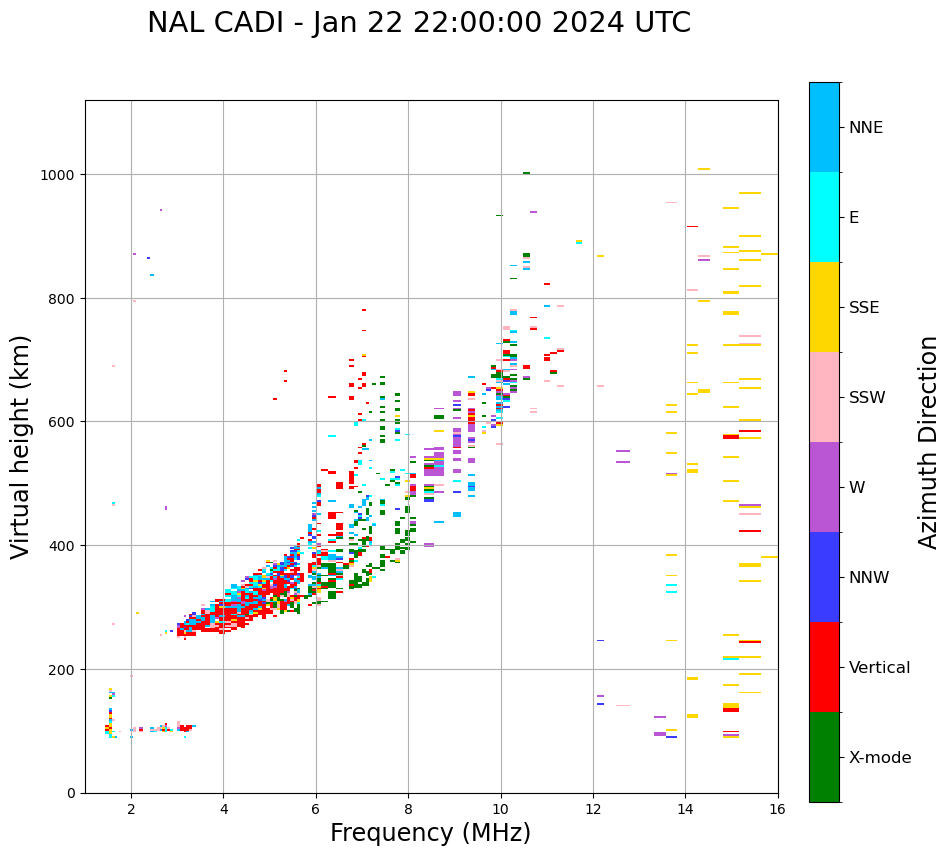 NAL CADI - Jan 22 22:00:00 2024 UTC

Virtual height (km)

1000
800
600
400
200
0

2
4
6
8
10
12
14
16

Frequency (MHz)

NNE
E
SSE
SSW
W
NNW
Vertical
X-mode

Azimuth Direction